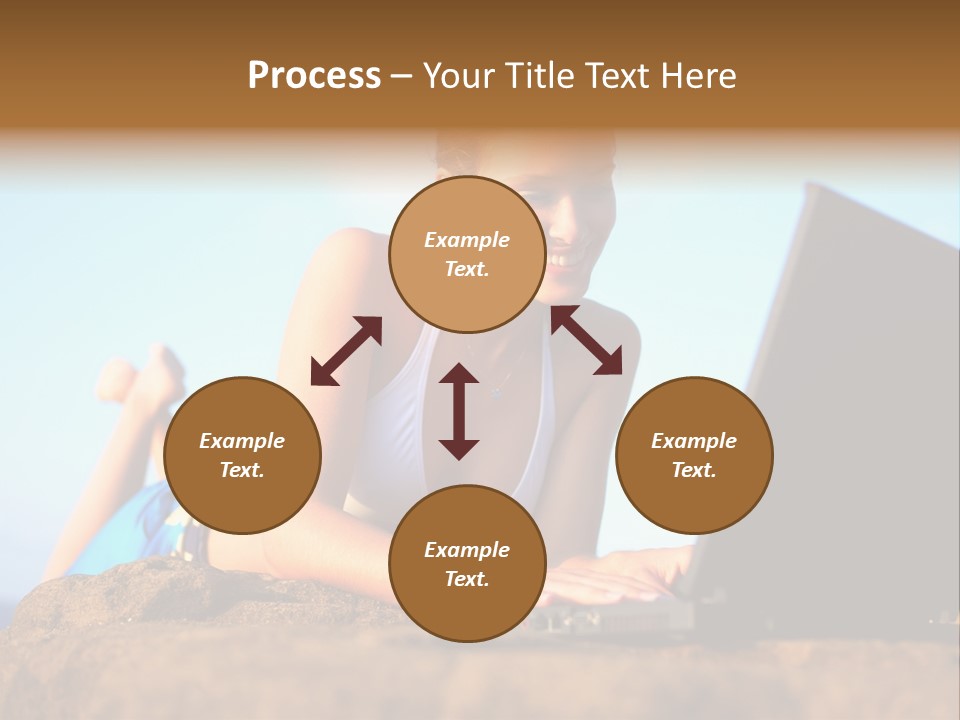 Process – Your Title Text Here

Example Text.

Example Text.

Example Text.

Example Text.